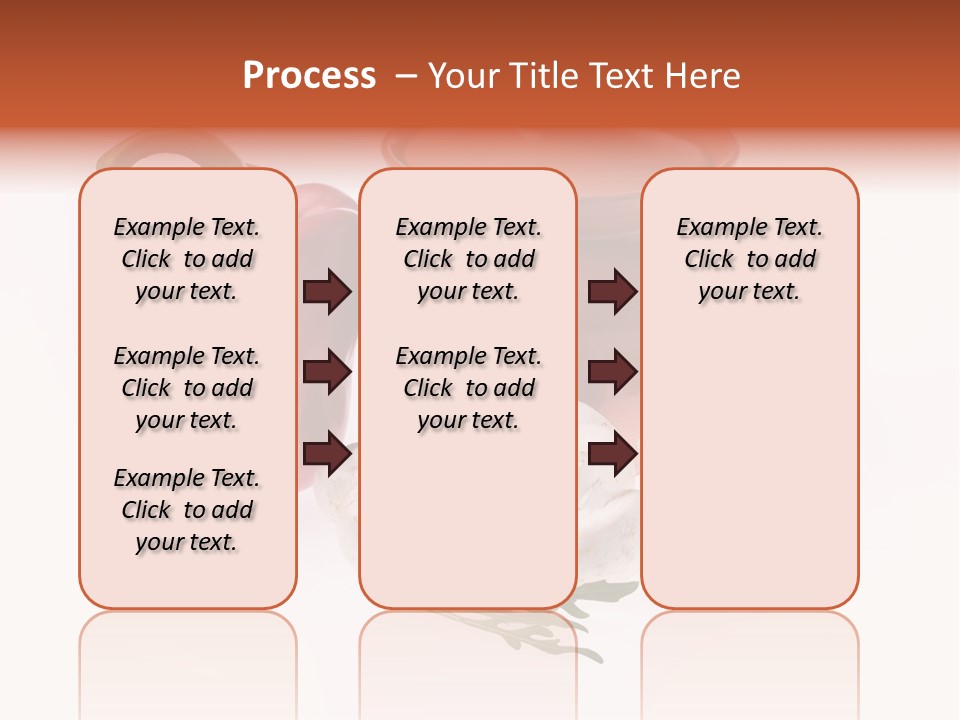 Process – Your Title Text Here

Example Text. Click to add your text.

Example Text. Click to add your text.

Example Text. Click to add your text.

Example Text. Click to add your text.

Example Text. Click to add your text.

Example Text. Click to add your text.